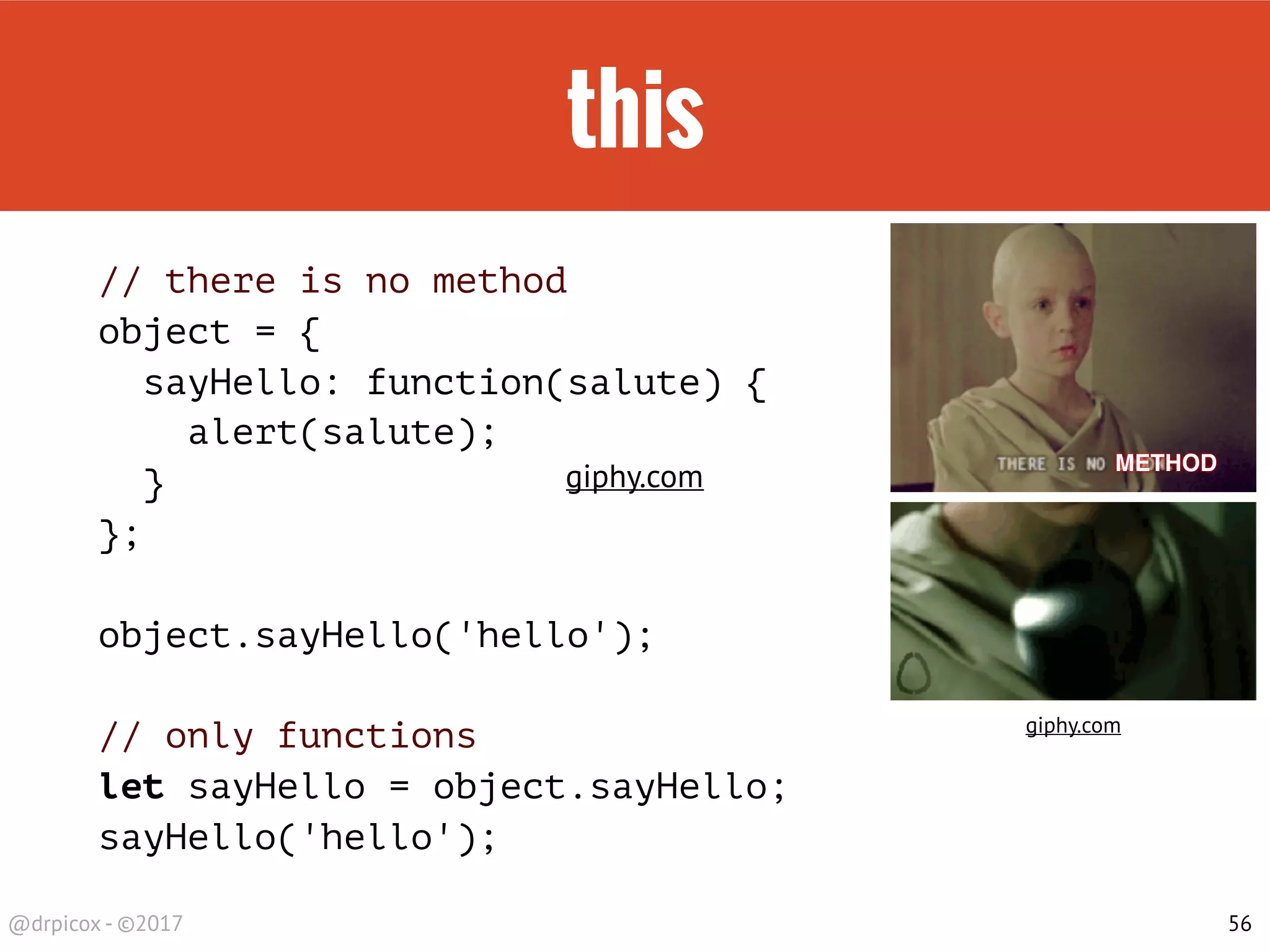 this

// there is no method
object = {
  sayHello: function(salute) {
    alert(salute);
  }
};

giphy.com

object.sayHello('hello');

// only functions
let sayHello = object.sayHello;
sayHello('hello');

THERE IS NO METHOD

giphy.com

@drpicox - ©2017

56